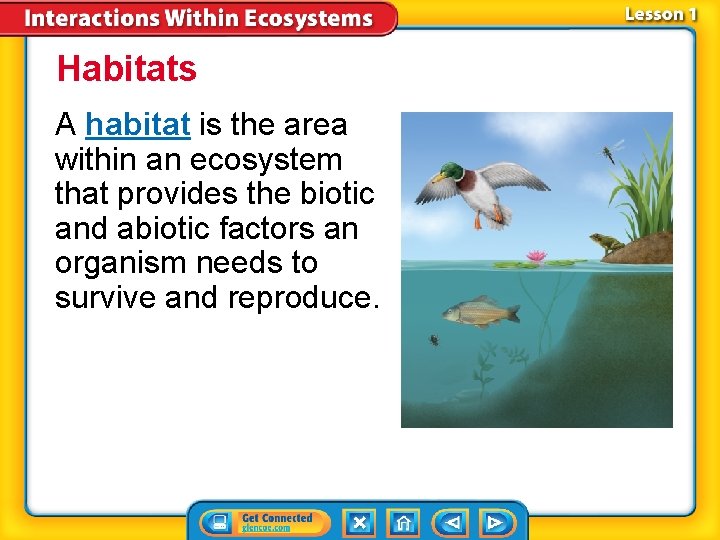 Interactions Within Ecosystems

Lesson 1

Habitats

A habitat is the area within an ecosystem that provides the biotic and abiotic factors an organism needs to survive and reproduce.

Get Connected
glencoe.com